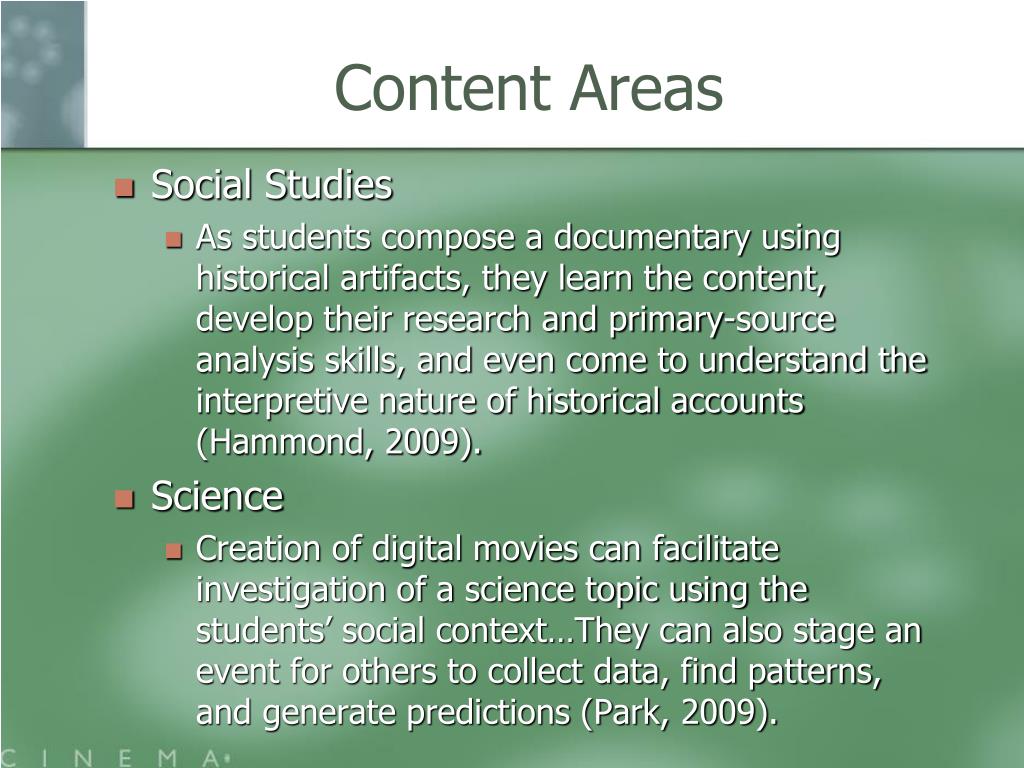 Content Areas

Social Studies

As students compose a documentary using historical artifacts, they learn the content, develop their research and primary-source analysis skills, and even come to understand the interpretive nature of historical accounts (Hammond, 2009).

Science

Creation of digital movies can facilitate investigation of a science topic using the students' social context…They can also stage an event for others to collect data, find patterns, and generate predictions (Park, 2009).

C I N E M A